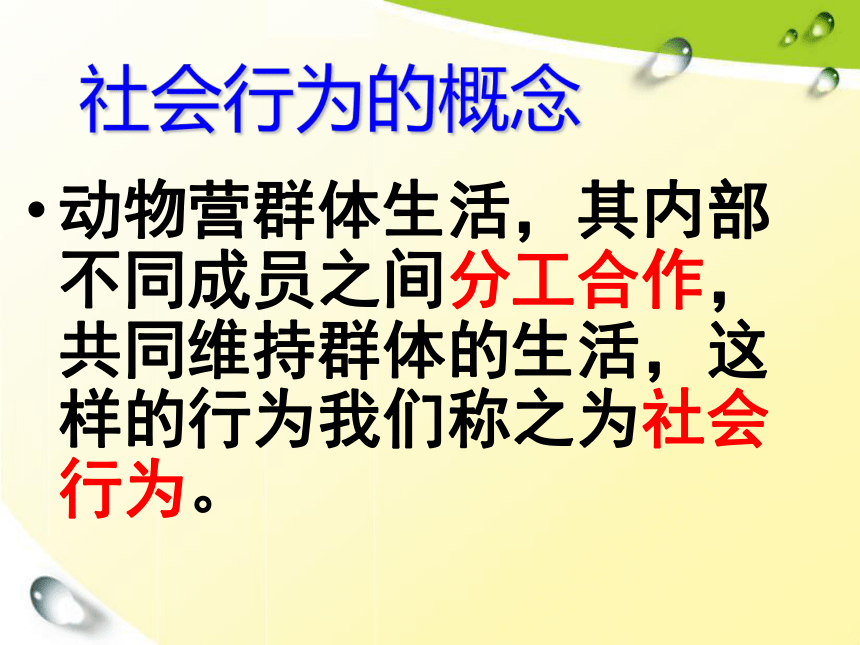 社会行为的概念

• 动物营群体生活，其内部不同成员之间分工合作，共同维持群体的生活，这样的行为我们称之为社会行为。